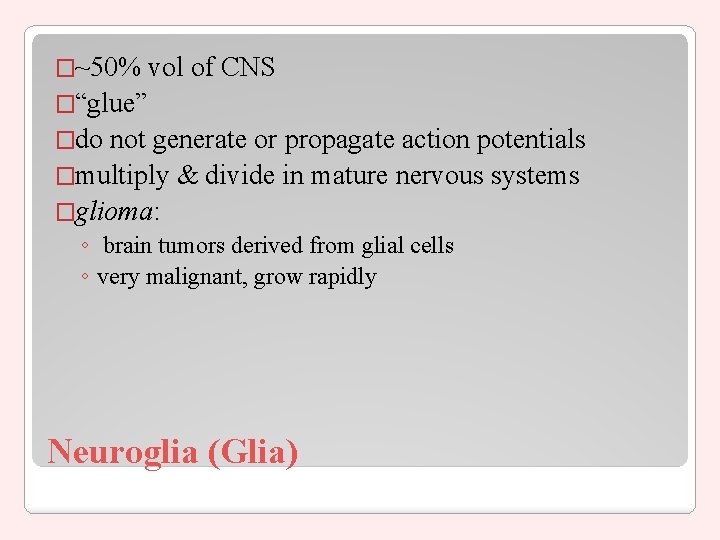 □~50% vol of CNS

□“glue”

□do not generate or propagate action potentials

□multiply & divide in mature nervous systems

□glioma:

◦ brain tumors derived from glial cells

◦ very malignant, grow rapidly

Neuroglia (Glia)